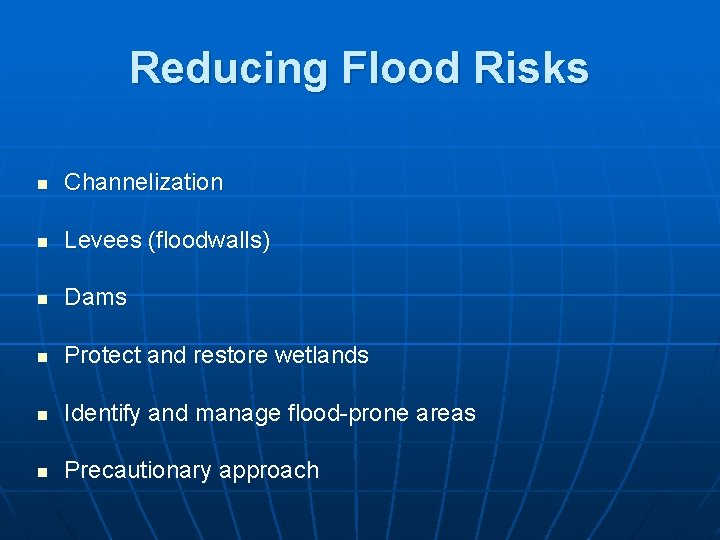 Reducing Flood Risks

- Channelization
- Levees (floodwalls)
- Dams
- Protect and restore wetlands
- Identify and manage flood-prone areas
- Precautionary approach